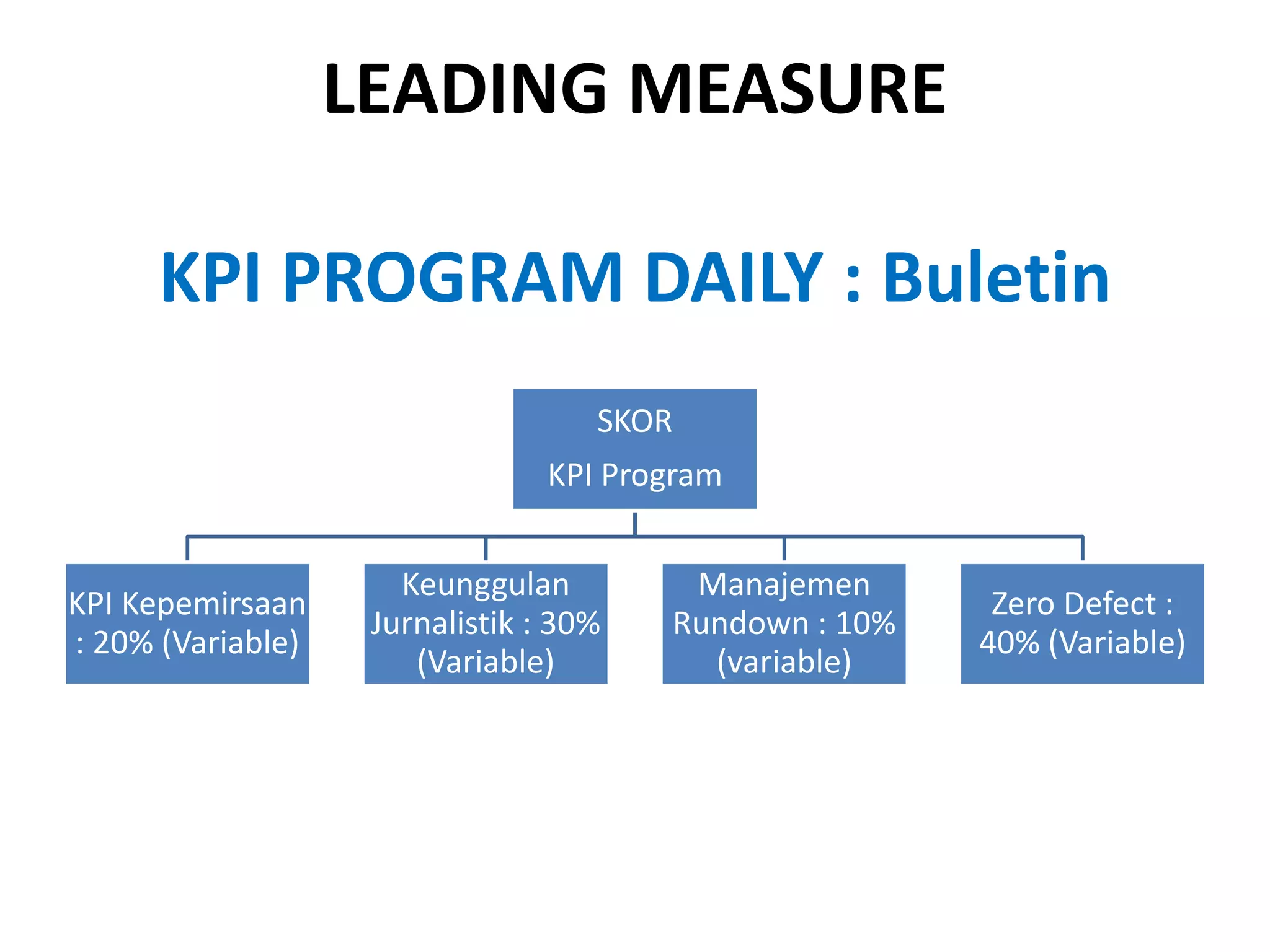 LEADING MEASURE

KPI PROGRAM DAILY : Buletin

SKOR

KPI Program

KPI Kepemirsaan : 20% (Variable)

Keunggulan Jurnalistik : 30% (Variable)

Manajemen Rundown : 10% (variable)

Zero Defect : 40% (Variable)